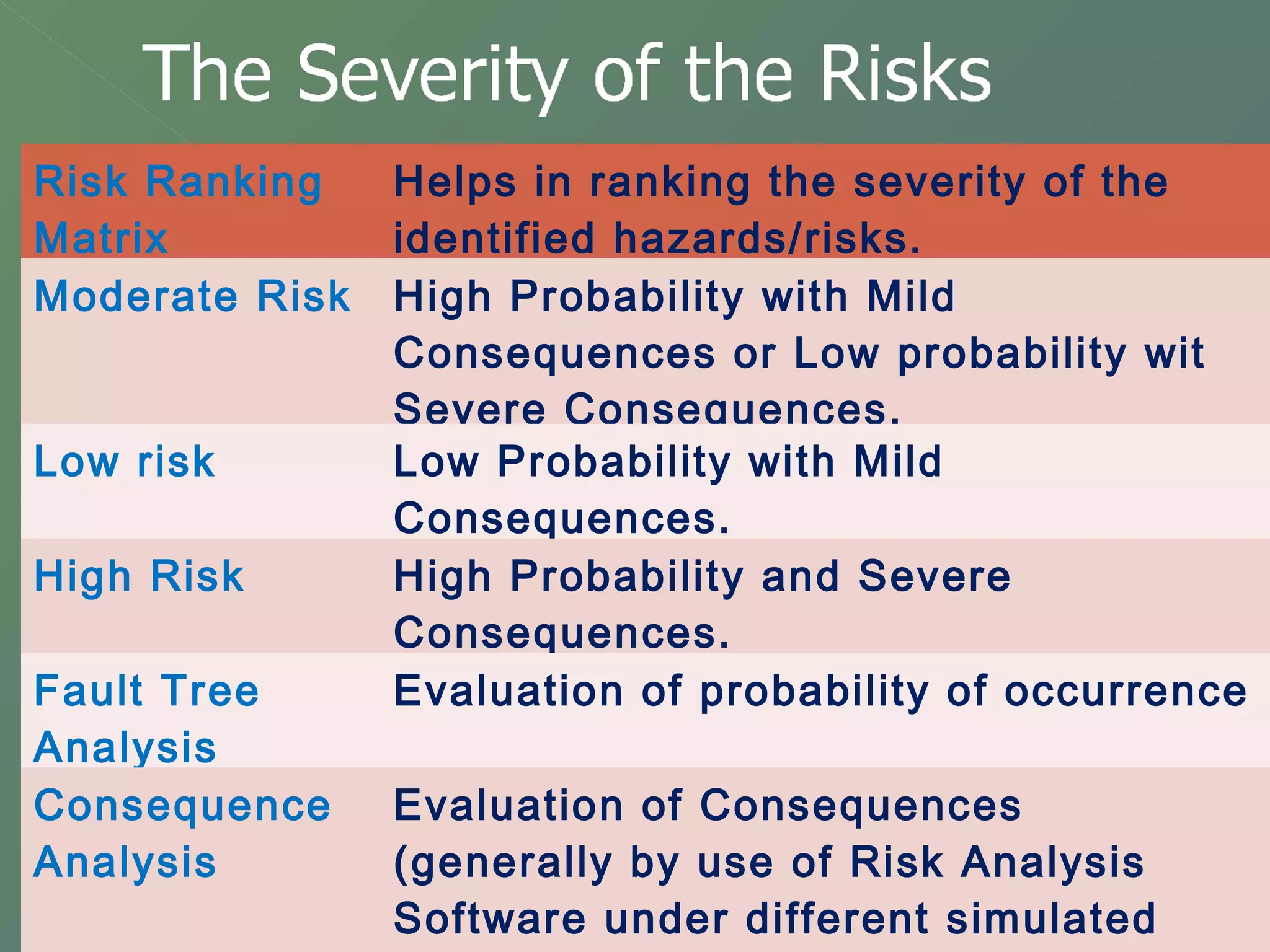 The Severity of the Risks

| Risk Ranking Matrix | Helps in ranking the severity of the identified hazards/risks. |
|---|---|
| Moderate Risk | High Probability with Mild Consequences or Low probability wit Severe Consequences. |
| Low risk | Low Probability with Mild Consequences. |
| High Risk | High Probability and Severe Consequences. |
| Fault Tree Analysis | Evaluation of probability of occurrence |
| Consequence Analysis | Evaluation of Consequences (generally by use of Risk Analysis Software under different simulated |